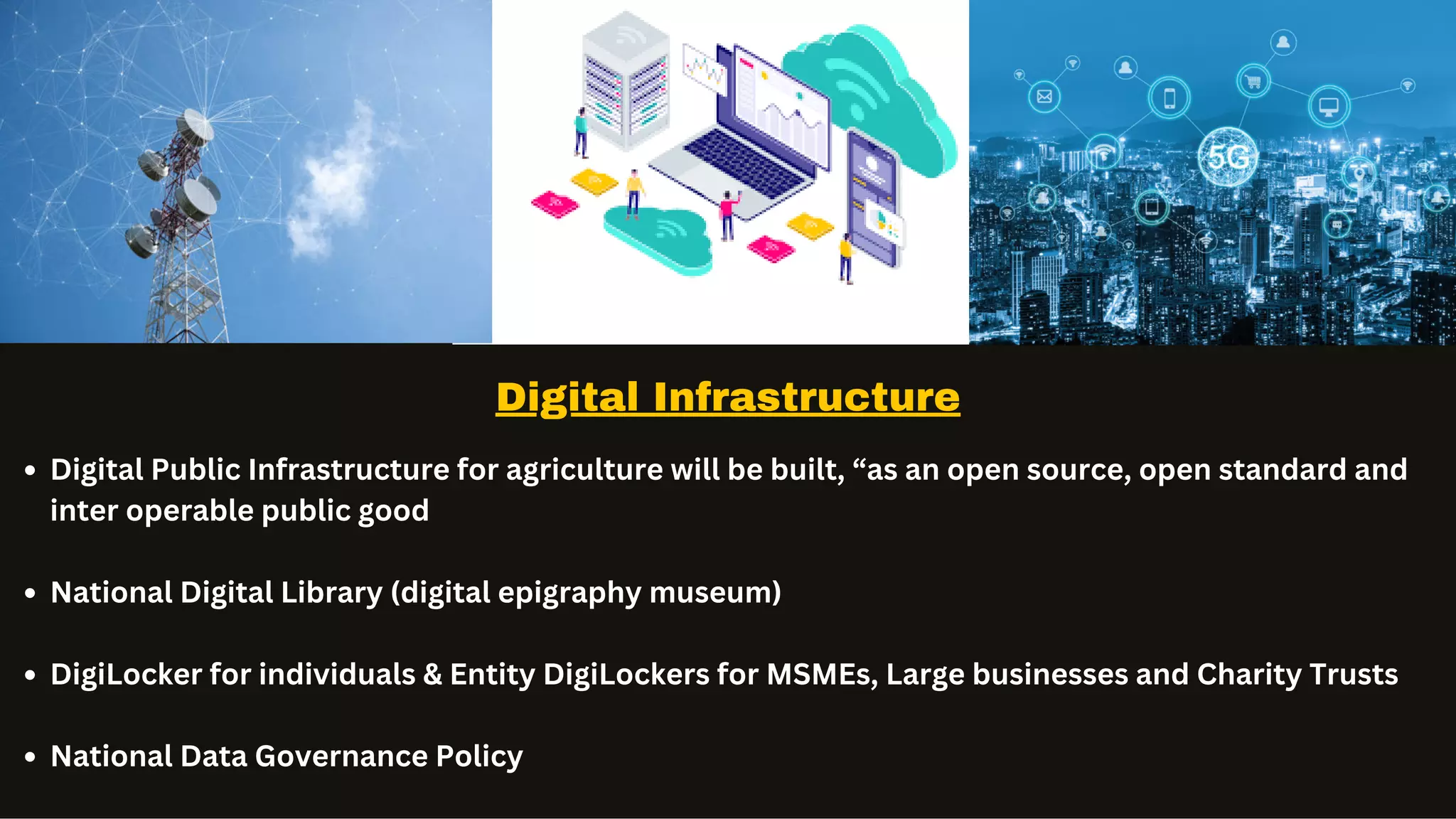 5G

Digital Infrastructure

• Digital Public Infrastructure for agriculture will be built, “as an open source, open standard and inter operable public good

• National Digital Library (digital epigraphy museum)

• DigiLocker for individuals & Entity DigiLockers for MSMEs, Large businesses and Charity Trusts

• National Data Governance Policy